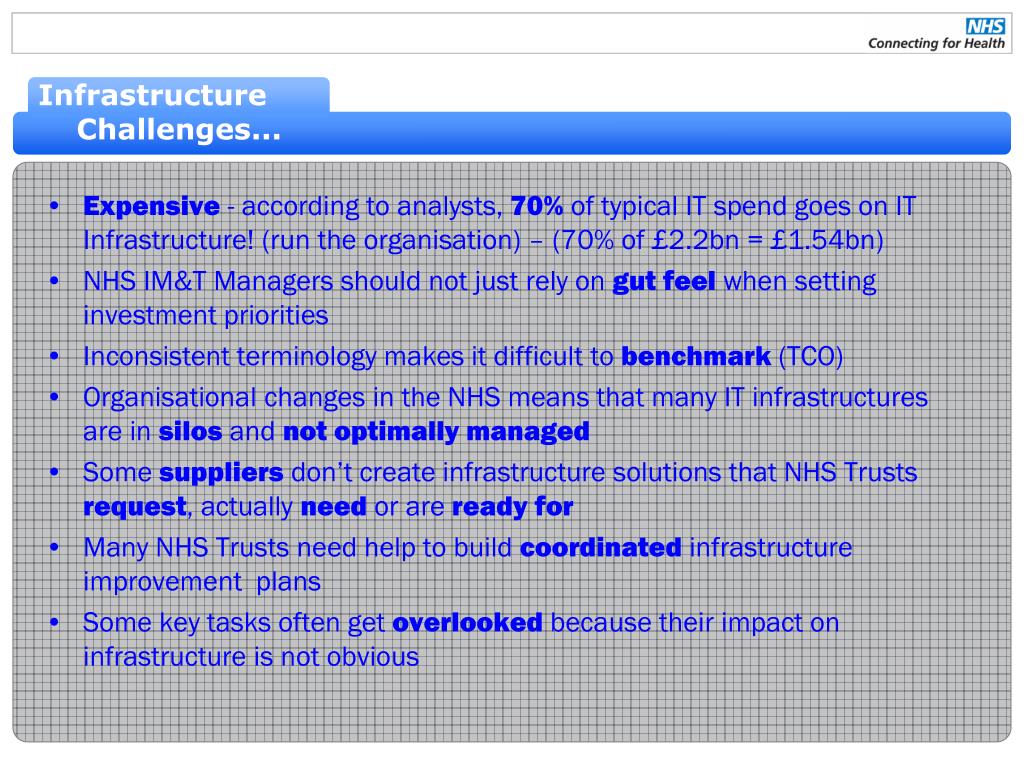 NHS
Connecting for Health

Infrastructure
Challenges…

• Expensive - according to analysts, 70% of typical IT spend goes on IT Infrastructure! (run the organisation) – (70% of £2.2bn = £1.54bn)
• NHS IM&T Managers should not just rely on gut feel when setting investment priorities
• Inconsistent terminology makes it difficult to benchmark (TCO)
• Organisational changes in the NHS means that many IT infrastructures are in silos and not optimally managed
• Some suppliers don't create infrastructure solutions that NHS Trusts request, actually need or are ready for
• Many NHS Trusts need help to build coordinated infrastructure improvement plans
• Some key tasks often get overlooked because their impact on infrastructure is not obvious